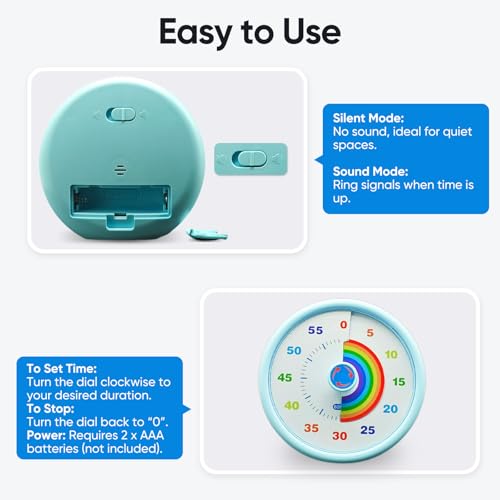 Easy to Use

Silent Mode:
No sound, ideal for quiet spaces.

Sound Mode:
Ring signals when time is up.

To Set Time:
Turn the dial clockwise to your desired duration.
To Stop:
Turn the dial back to "0".
Power: Requires 2 x AAA batteries (not included).

0
5
10
15
20
25
30
35
40
45
50
55